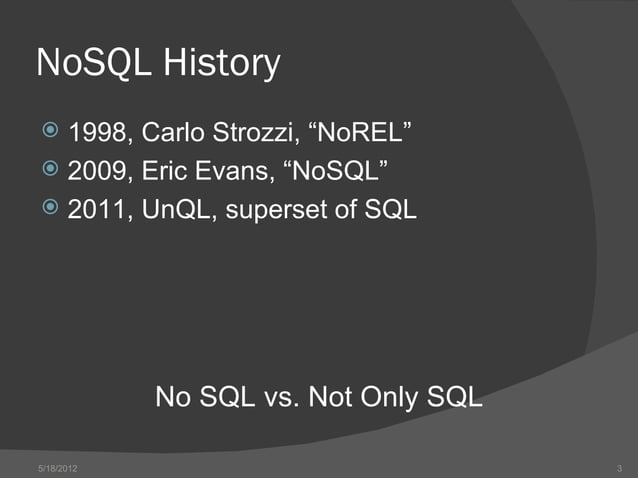 NoSQL History

1998, Carlo Strozzi, “NoREL”
2009, Eric Evans, “NoSQL”
2011, UnQL, superset of SQL

No SQL vs. Not Only SQL

5/18/2012

3